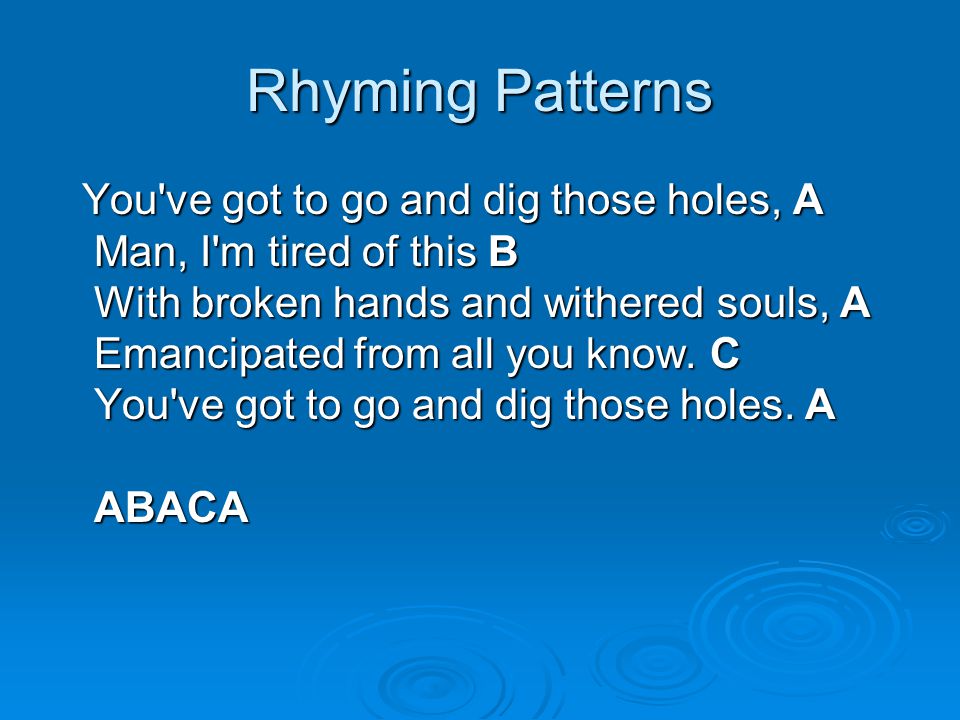 Rhyming Patterns

You've got to go and dig those holes, A
Man, I'm tired of this B
With broken hands and withered souls, A
Emancipated from all you know. C
You've got to go and dig those holes. A

ABACA